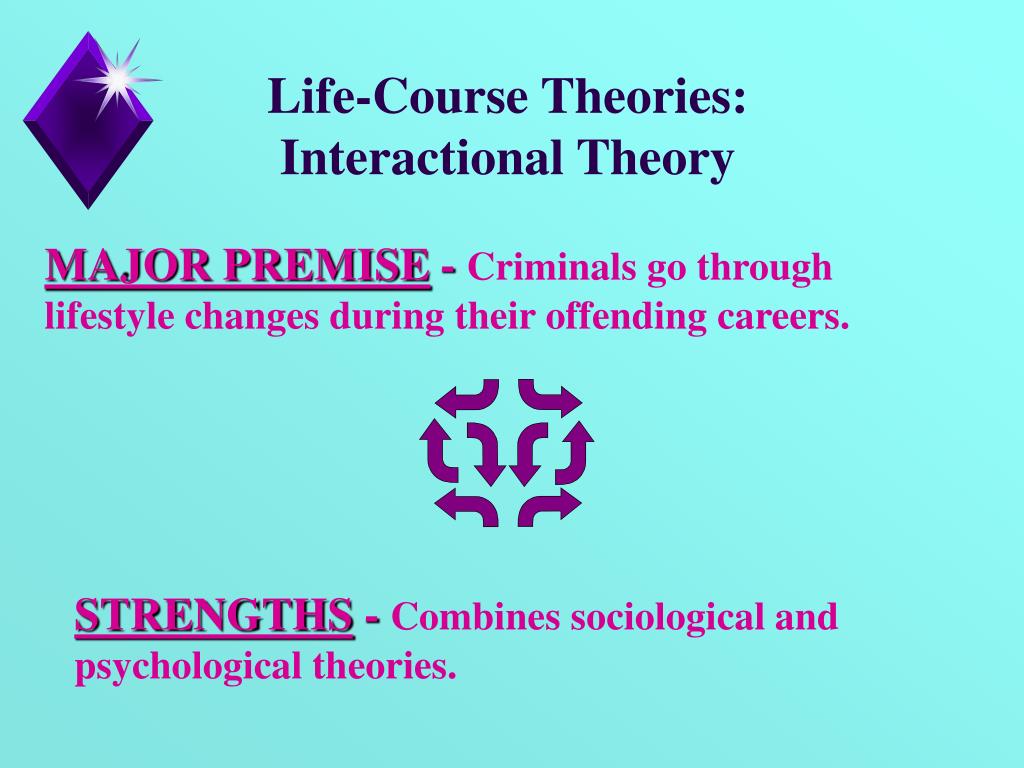 Life-Course Theories: Interactional Theory

MAJOR PREMISE - Criminals go through lifestyle changes during their offending careers.

STRENGTHS - Combines sociological and psychological theories.